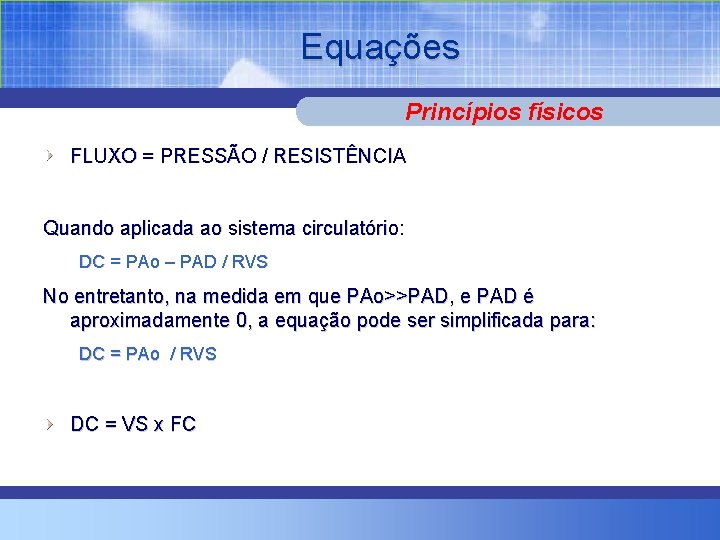 Equações

Princípios físicos

FLUXO = PRESSÃO / RESISTÊNCIA

Quando aplicada ao sistema circulatório:

DC = PAo – PAD / RVS

No entretanto, na medida em que PAo>>PAD, e PAD é aproximadamente 0, a equação pode ser simplificada para:

DC = PAo / RVS

DC = VS x FC